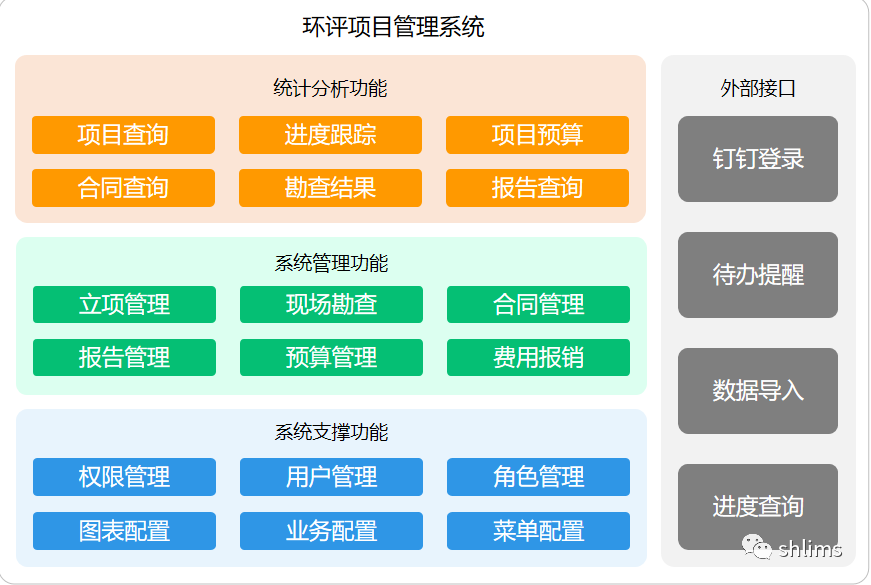 环评项目管理系统

统计分析功能

项目查询
进度跟踪
项目预算
合同查询
勘查结果
报告查询

系统管理功能

立项管理
现场勘查
合同管理
报告管理
预算管理
费用报销

系统支撑功能

权限管理
用户管理
角色管理
图表配置
业务配置
菜单配置

外部接口

钉钉登录
待办提醒
数据导入
进度查询

shlims